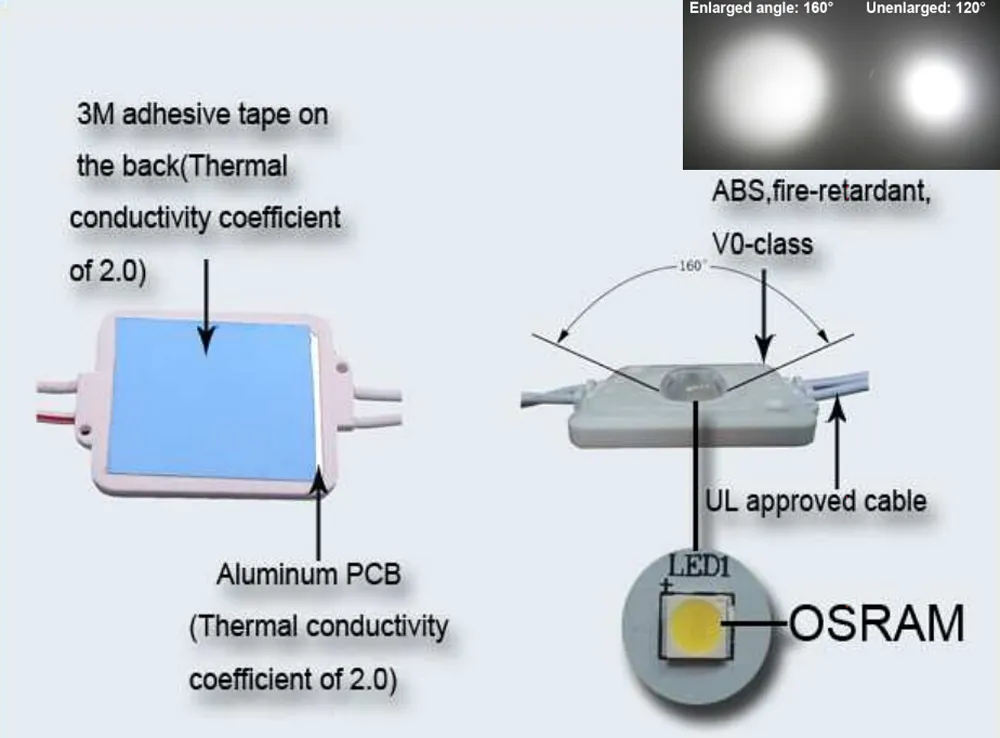 Enlarged angle: 160°
Unenlarged: 120°

3M adhesive tape on the back(Thermal conductivity coefficient of 2.0)

ABS,fire-retardant, V0-class

160°

UL approved cable

Aluminum PCB (Thermal conductivity coefficient of 2.0)

LED1

+

OSRAM